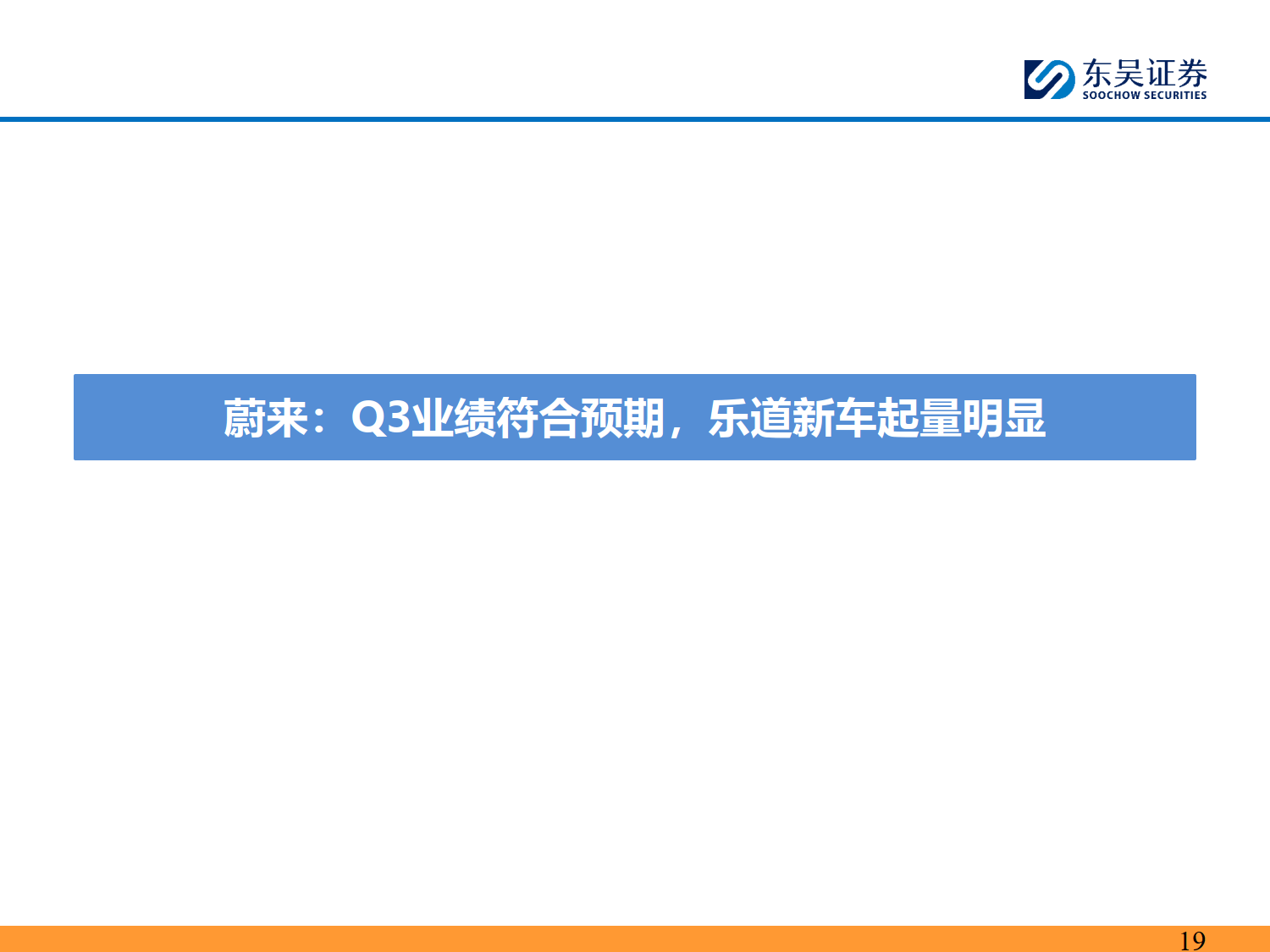 东吴证券
SOOCHOW SECURITIES

蔚来：Q3业绩符合预期，乐道新车起量明显

19